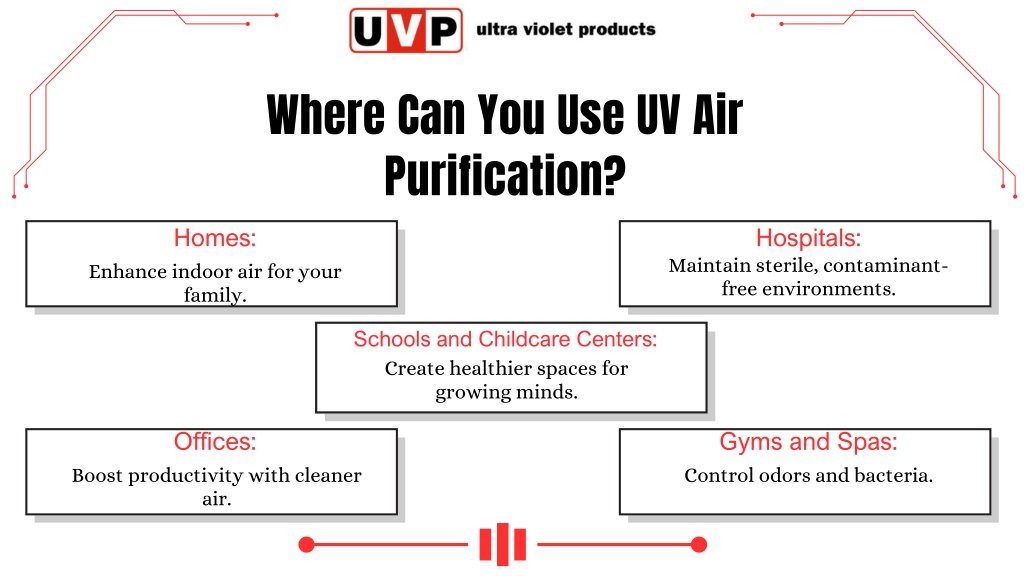 UVP ultra violet products

Where Can You Use UV Air Purification?

Homes:
Enhance indoor air for your family.

Hospitals:
Maintain sterile, contaminant-free environments.

Schools and Childcare Centers:
Create healthier spaces for growing minds.

Offices:
Boost productivity with cleaner air.

Gyms and Spas:
Control odors and bacteria.